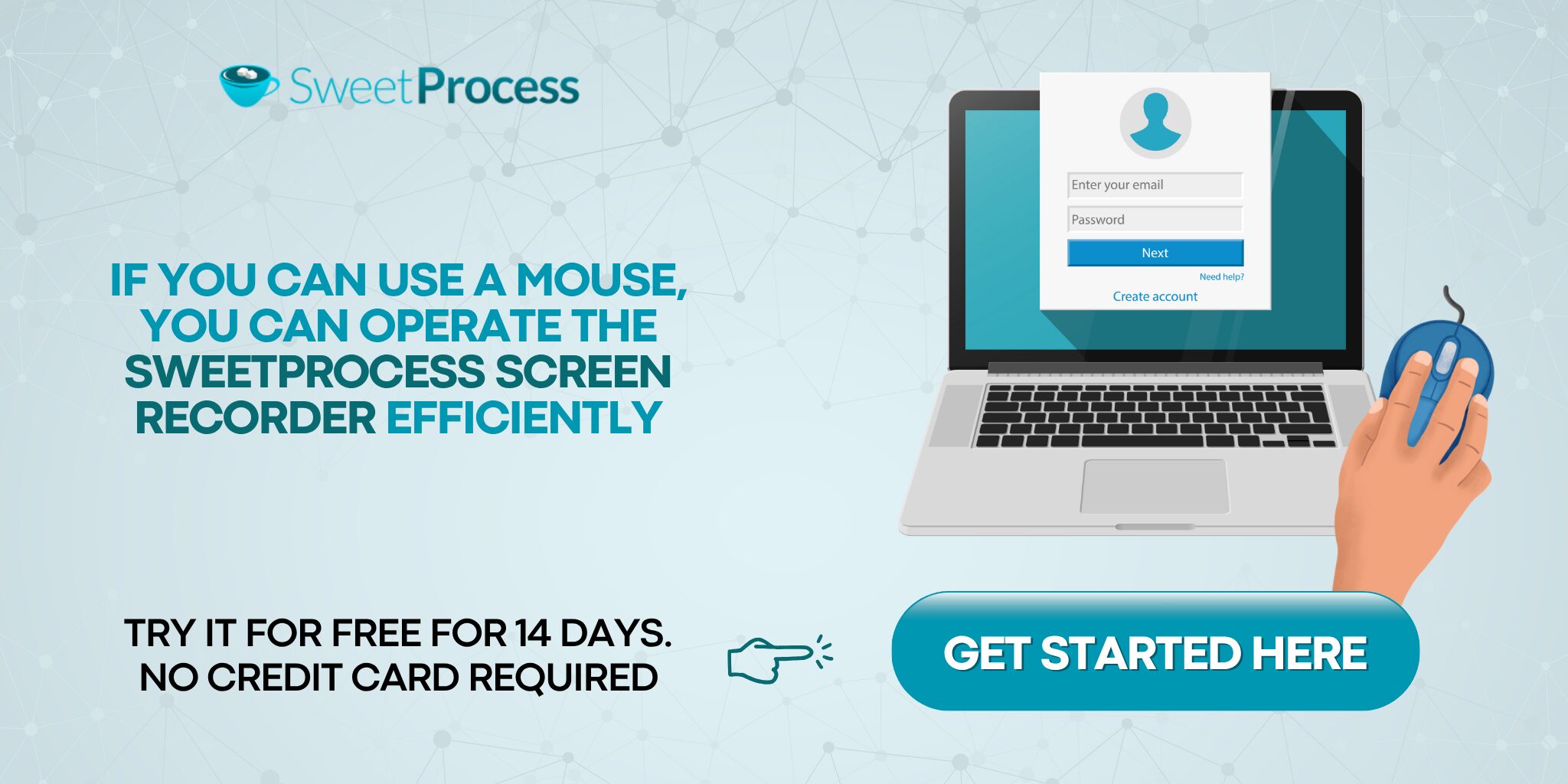 SweetProcess

IF YOU CAN USE A MOUSE, YOU CAN OPERATE THE SWEETPROCESS SCREEN RECORDER EFFICIENTLY

Enter your email
Password
Next
Need help?
Create account

TRY IT FOR FREE FOR 14 DAYS. NO CREDIT CARD REQUIRED

GET STARTED HERE